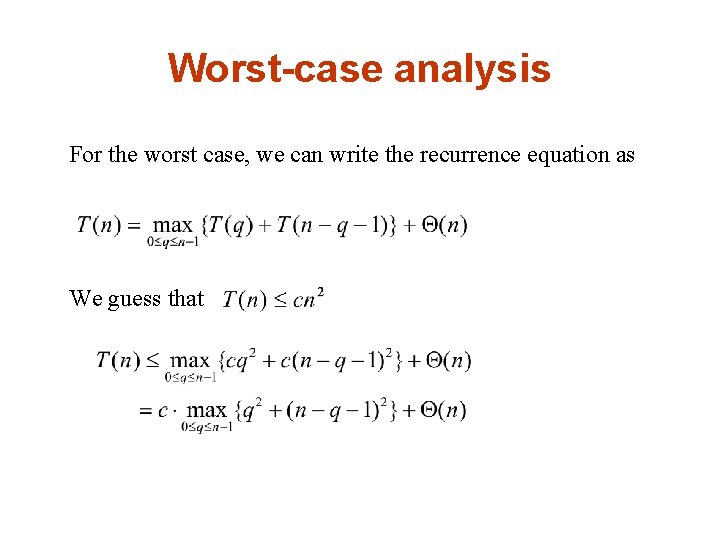 Worst-case analysis

For the worst case, we can write the recurrence equation as

$T(n) = \max_{0 \le q \le n-1} \{T(q) + T(n-q-1)\} + \Theta(n)$

We guess that $T(n) \le cn^2$

$T(n) \le \max_{0 \le q \le n-1} \{cq^2 + c(n-q-1)^2\} + \Theta(n)$

$= c \cdot \max_{0 \le q \le n-1} \{q^2 + (n-q-1)^2\} + \Theta(n)$